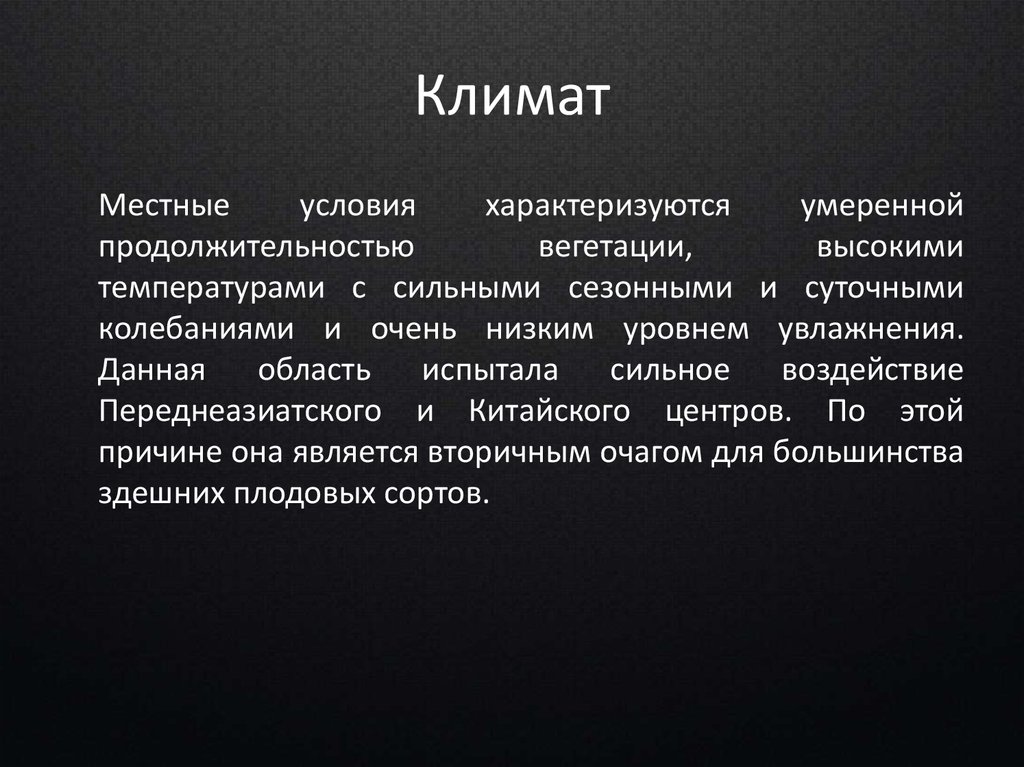 Климат

Местные условия характеризуются умеренной продолжительностью вегетации, высокими температурами с сильными сезонными и суточными колебаниями и очень низким уровнем увлажнения. Данная область испытала сильное воздействие Переднеазиатского и Китайского центров. По этой причине она является вторичным очагом для большинства здешних плодовых сортов.